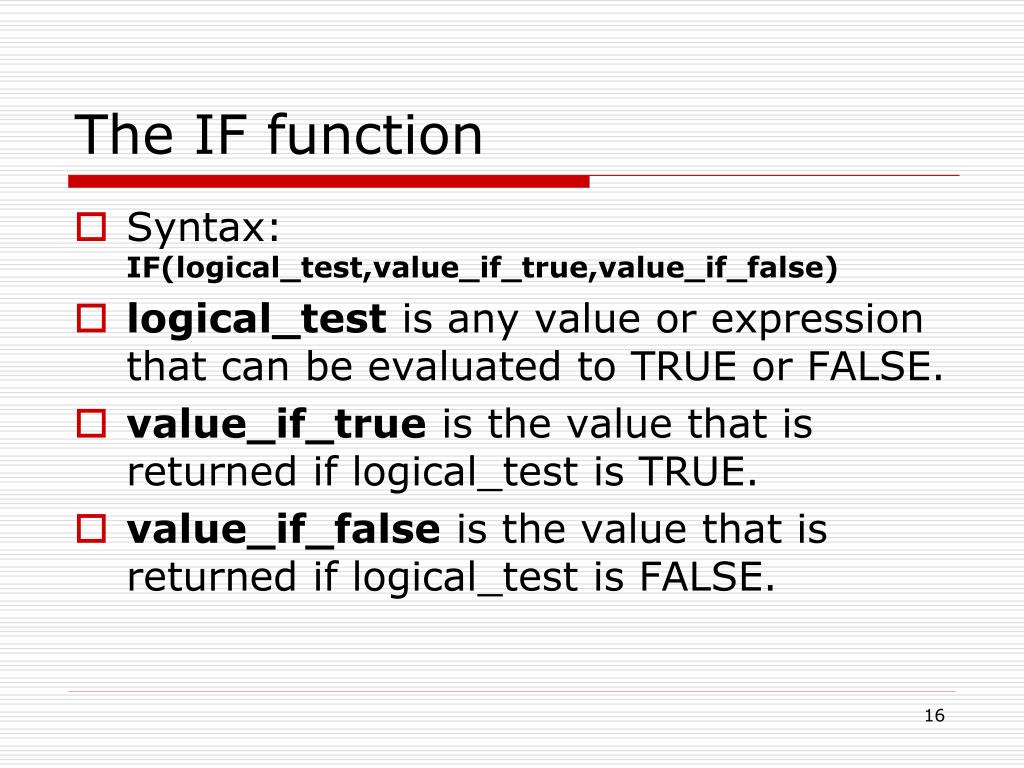 The IF function

Syntax: IF(logical_test,value_if_true,value_if_false)

logical_test is any value or expression that can be evaluated to TRUE or FALSE.

value_if_true is the value that is returned if logical_test is TRUE.

value_if_false is the value that is returned if logical_test is FALSE.

16